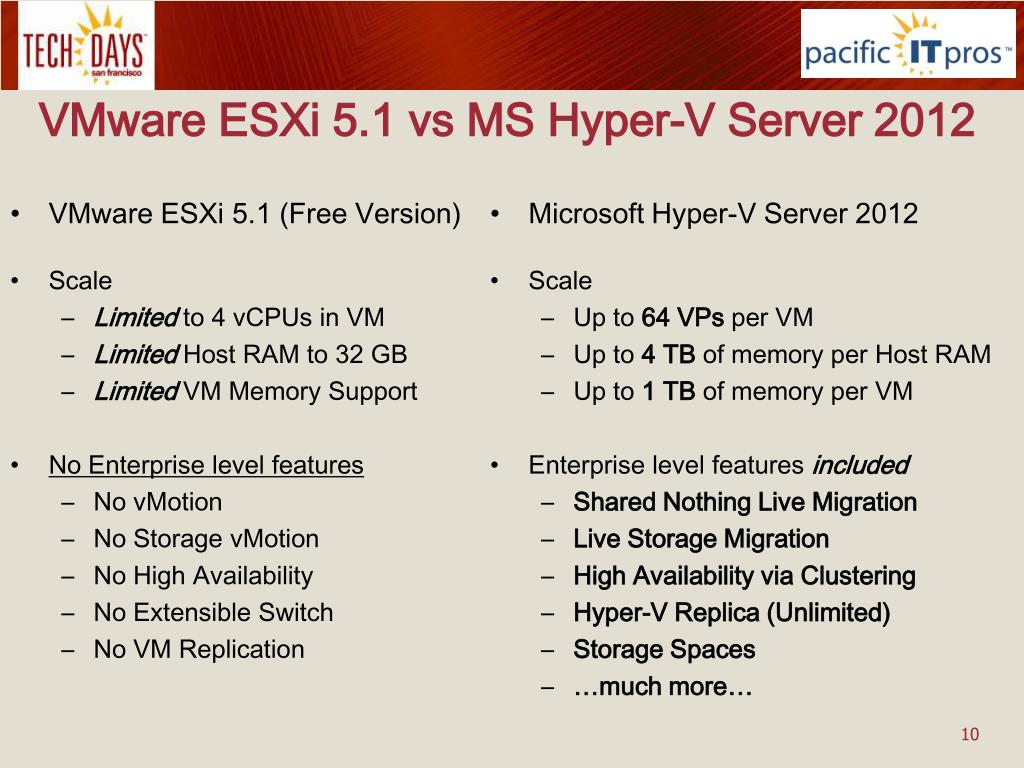 TECH DAYS san francisco

pacific IT pros

VMware ESXi 5.1 vs MS Hyper-V Server 2012

• VMware ESXi 5.1 (Free Version)

• Scale
– Limited to 4 vCPUs in VM
– Limited Host RAM to 32 GB
– Limited VM Memory Support

• No Enterprise level features
– No vMotion
– No Storage vMotion
– No High Availability
– No Extensible Switch
– No VM Replication

• Microsoft Hyper-V Server 2012

• Scale
– Up to 64 VPs per VM
– Up to 4 TB of memory per Host RAM
– Up to 1 TB of memory per VM

• Enterprise level features included
– Shared Nothing Live Migration
– Live Storage Migration
– High Availability via Clustering
– Hyper-V Replica (Unlimited)
– Storage Spaces
– …much more…

10